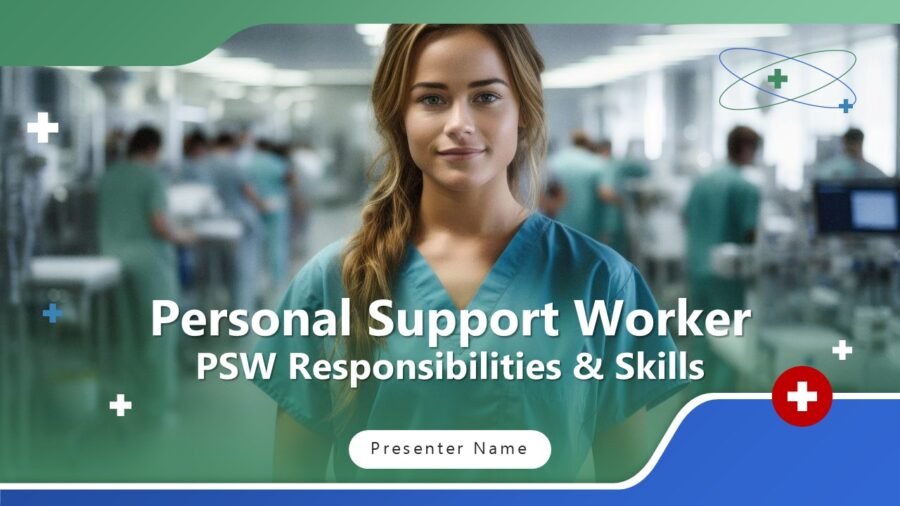 Personal Support Worker
PSW Responsibilities & Skills

Presenter Name